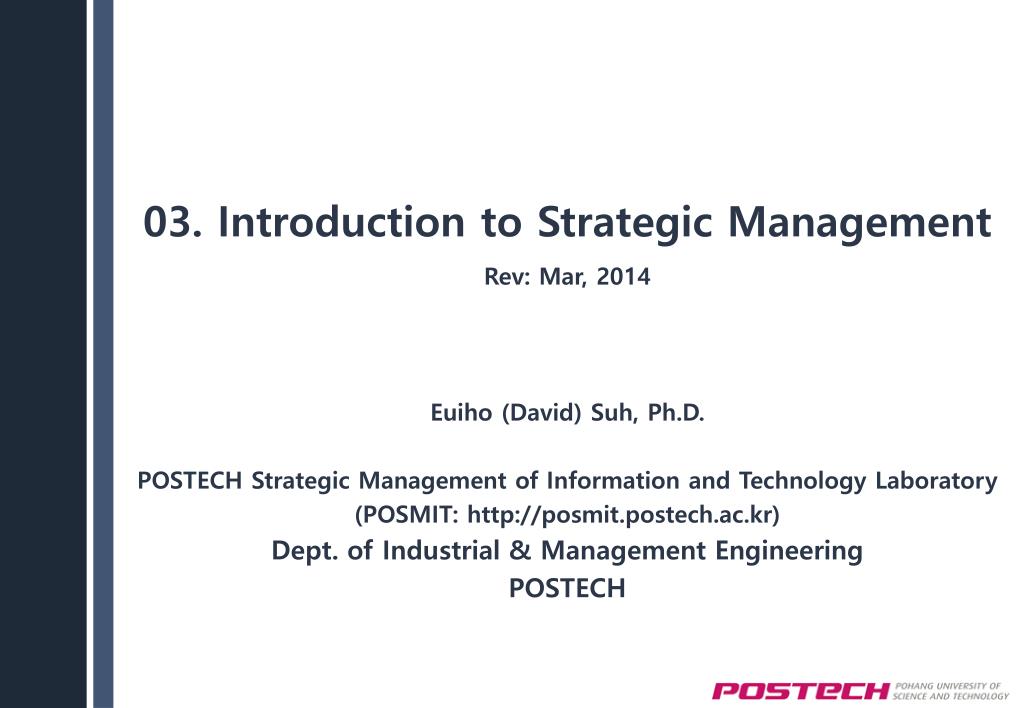 03. Introduction to Strategic Management

Rev: Mar, 2014

Euiho (David) Suh, Ph.D.

POSTECH Strategic Management of Information and Technology Laboratory
(POSMIT: http://posmit.postech.ac.kr)
Dept. of Industrial & Management Engineering
POSTECH

POSTECH POHANG UNIVERSITY OF SCIENCE AND TECHNOLOGY